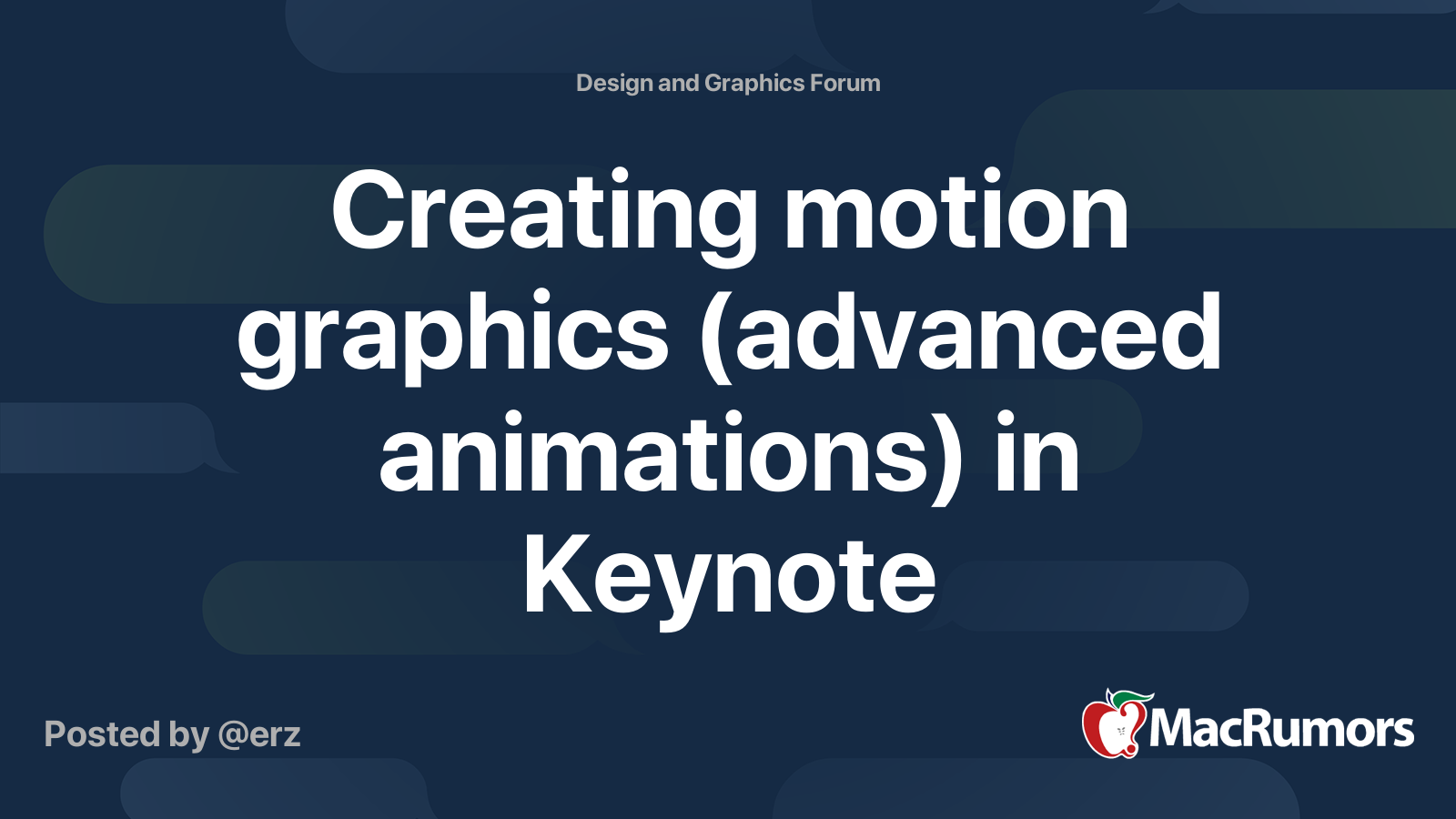 Design and Graphics Forum

Creating motion graphics (advanced animations) in Keynote

Posted by @erz

MacRumors